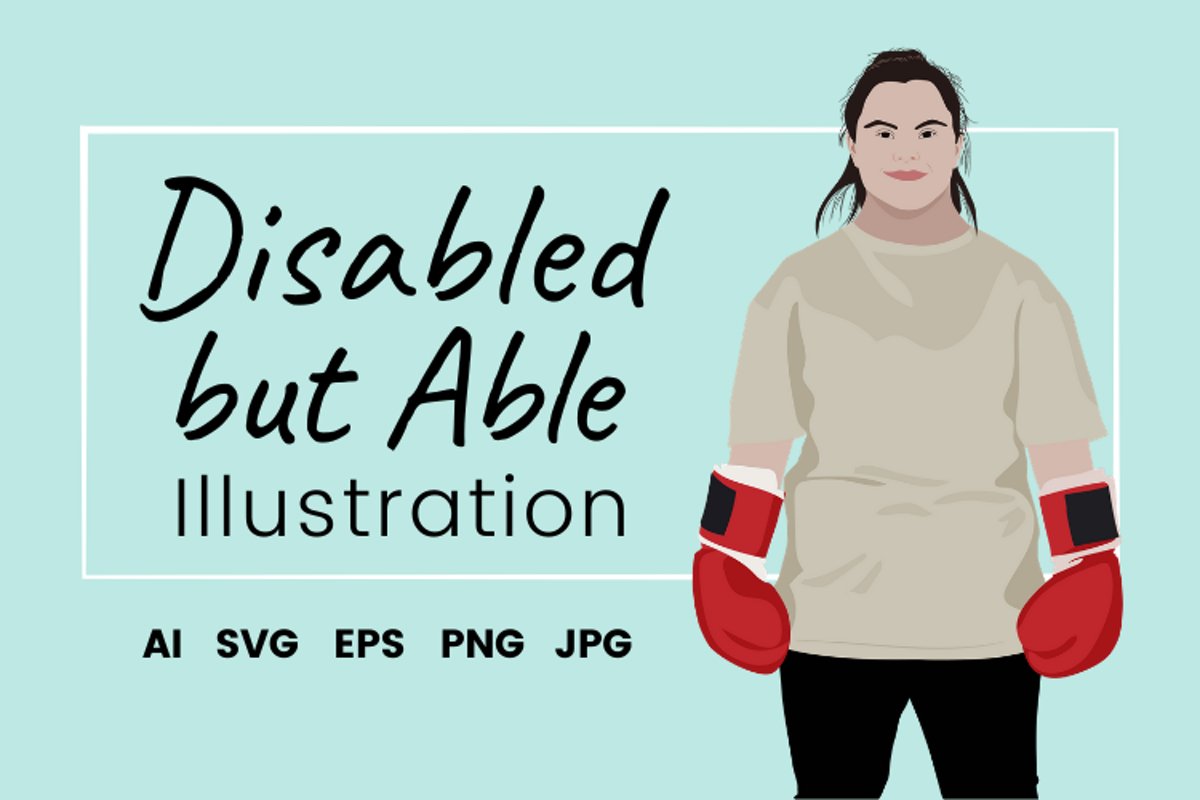 Disabled but Able
Illustration

AI SVG EPS PNG JPG